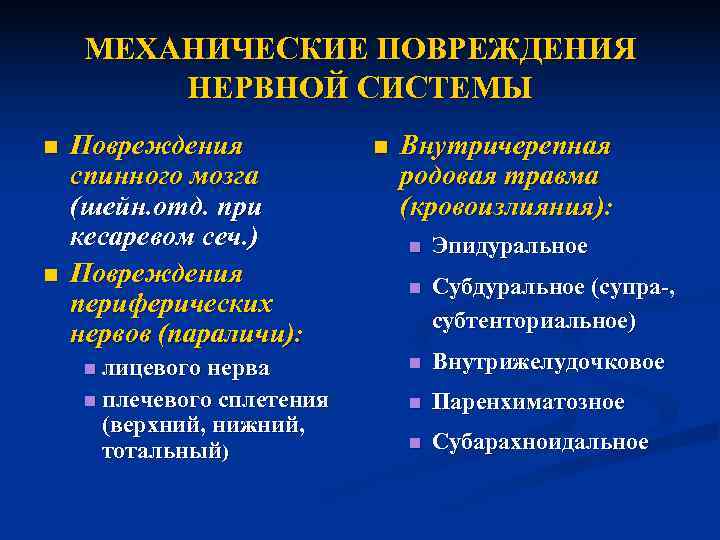 МЕХАНИЧЕСКИЕ ПОВРЕЖДЕНИЯ НЕРВНОЙ СИСТЕМЫ

Повреждения спинного мозга (шейн.отд. при кесаревом сеч.)

Повреждения периферических нервов (параличи):

лицевого нерва

плечевого сплетения (верхний, нижний, тотальный)

Внутричерепная родовая травма (кровоизлияния):

Эпидуральное

Субдуральное (супра-, субтенториальное)

Внутрижелудочковое

Паренхиматозное

Субарахноидальное